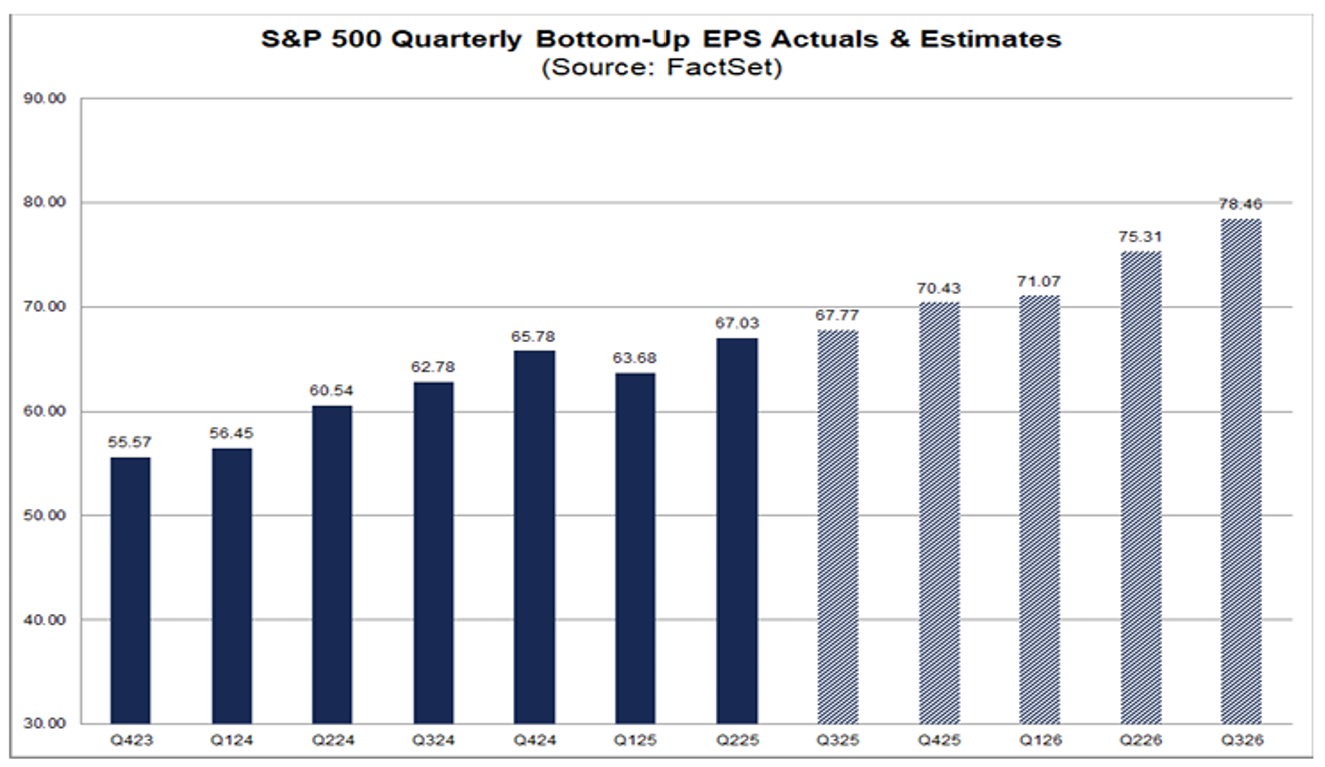 S&P 500 Quarterly Bottom-Up EPS Actuals & Estimates
(Source: FactSet)

90.00
80.00
70.00
60.00
50.00
40.00
30.00

55.57
56.45
60.54
62.78
65.78
63.68
67.03
67.77
70.43
71.07
75.31
78.46

Q423
Q124
Q224
Q324
Q424
Q125
Q225
Q325
Q425
Q126
Q226
Q326